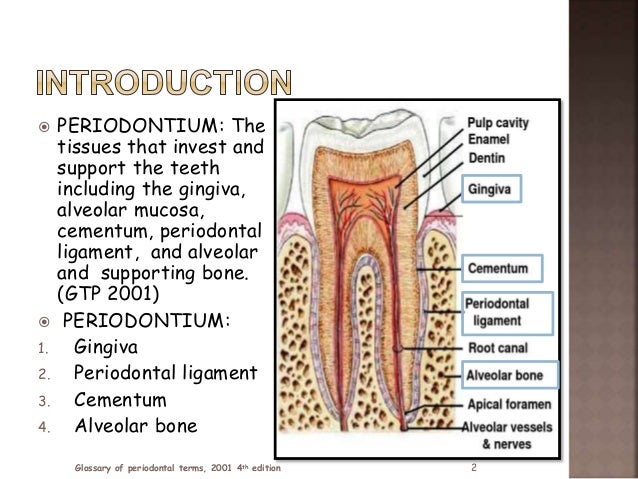 INTRODUCTION

PERIODONTIUM: The tissues that invest and support the teeth including the gingiva, alveolar mucosa, cementum, periodontal ligament, and alveolar and supporting bone. (GTP 2001)

PERIODONTIUM:

1. Gingiva
2. Periodontal ligament
3. Cementum
4. Alveolar bone

Pulp cavity
Enamel
Dentin
Gingiva
Cementum
Periodontal ligament
Root canal
Alveolar bone
Apical foramen
Alveolar vessels & nerves

Glossary of periodontal terms, 2001 4th edition

2